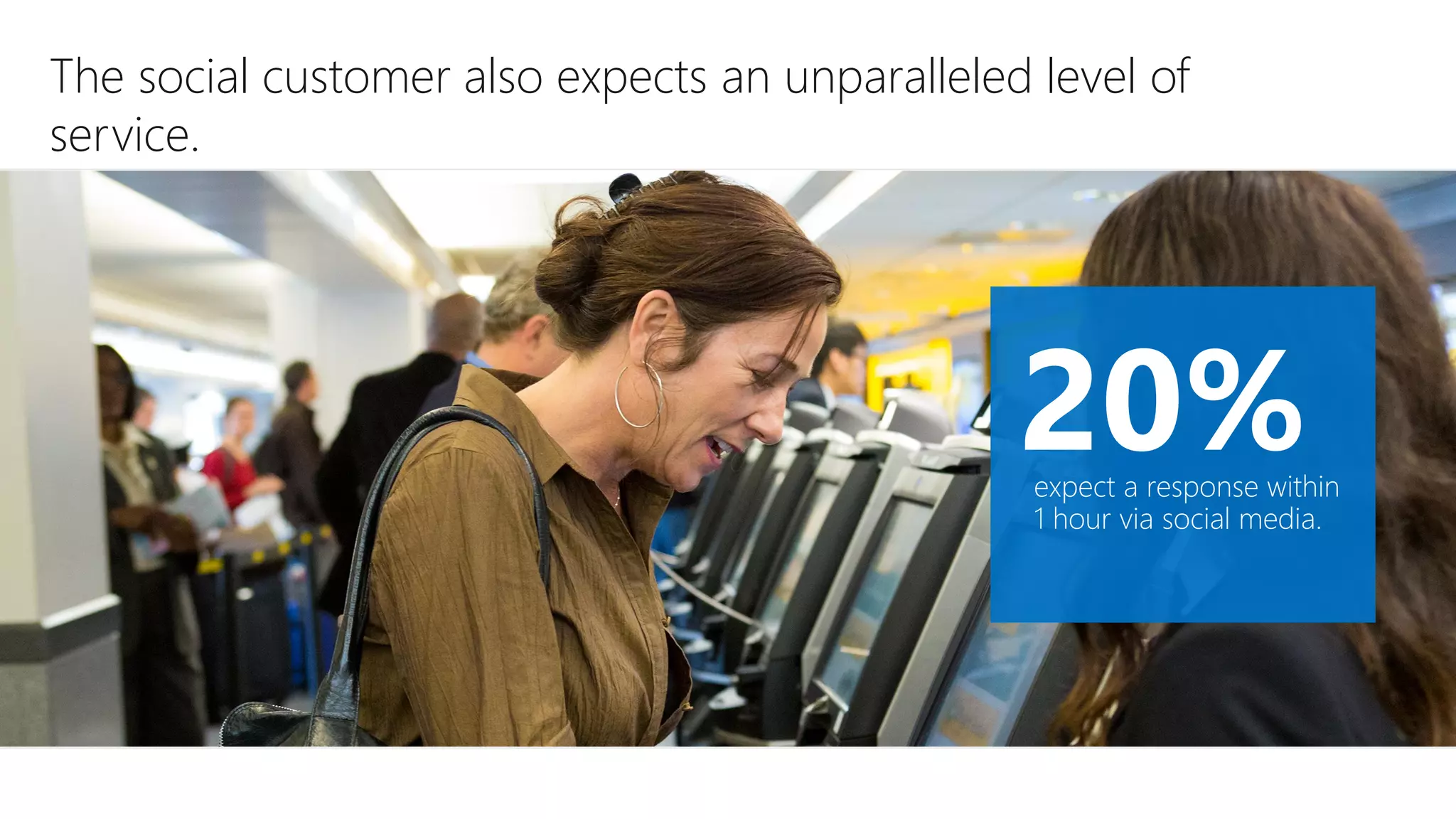 The social customer also expects an unparalleled level of service.

20%

expect a response within 1 hour via social media.